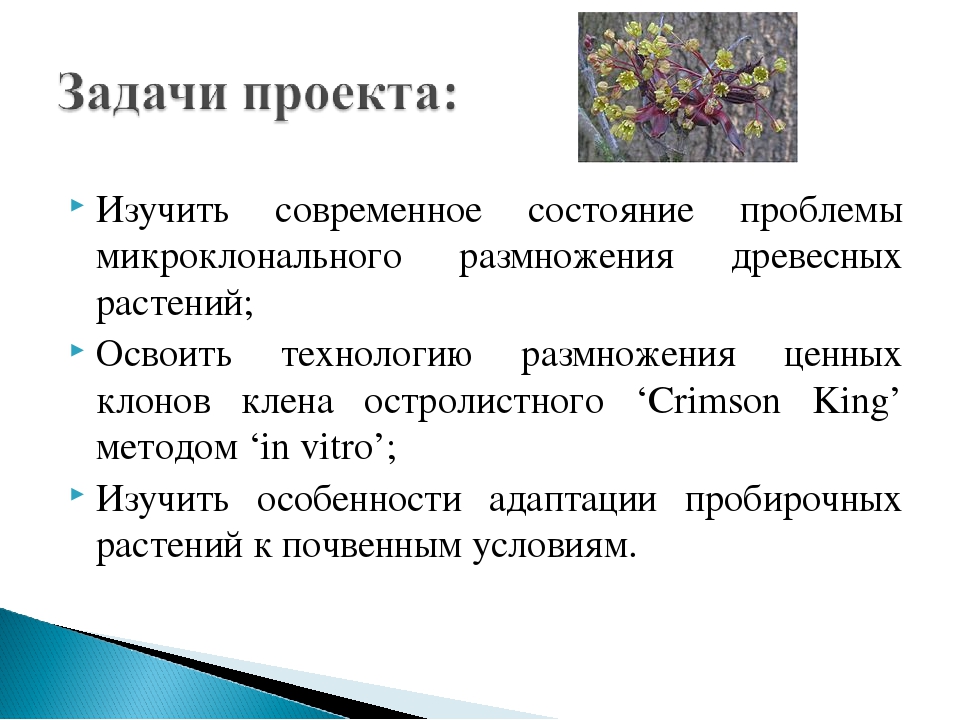 Задачи проекта:

Изучить современное состояние проблемы микроклонального размножения древесных растений;

Освоить технологию размножения ценных клонов клена остролистного ‘Crimson King’ методом ‘in vitro’;

Изучить особенности адаптации пробирочных растений к почвенным условиям.